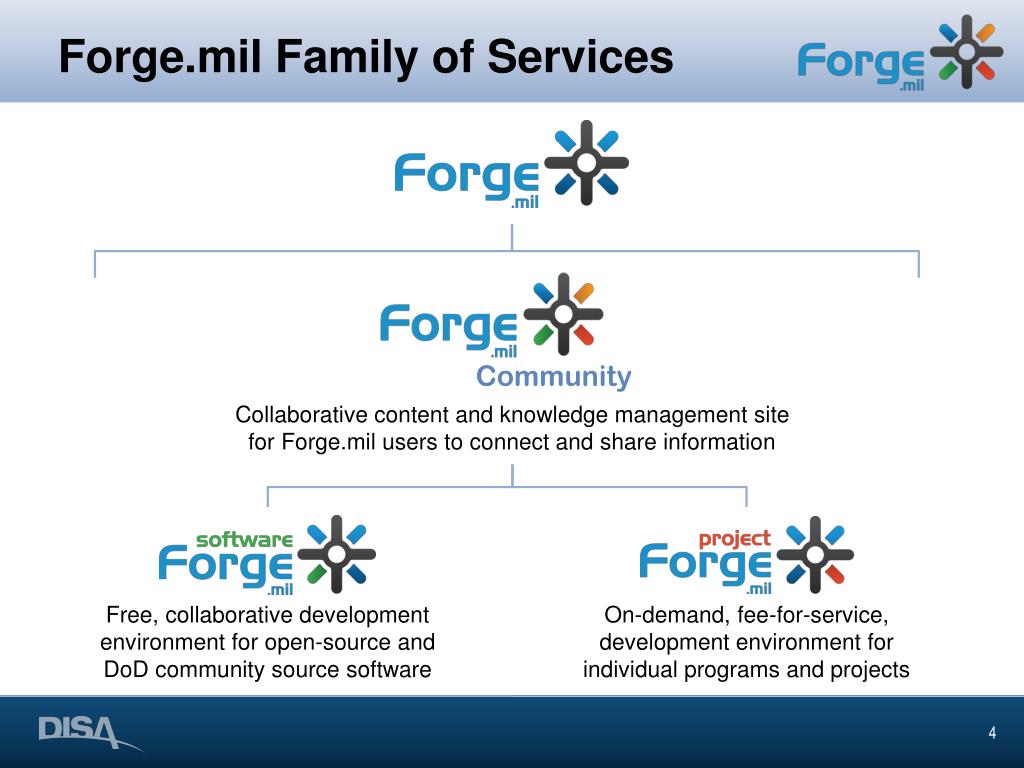 Forge.mil Family of Services

Forge .mil

Forge .mil

Forge .mil
Community

Collaborative content and knowledge management site for Forge.mil users to connect and share information

software
Forge .mil

Free, collaborative development environment for open-source and DoD community source software

project
Forge .mil

On-demand, fee-for-service, development environment for individual programs and projects

DISA

4